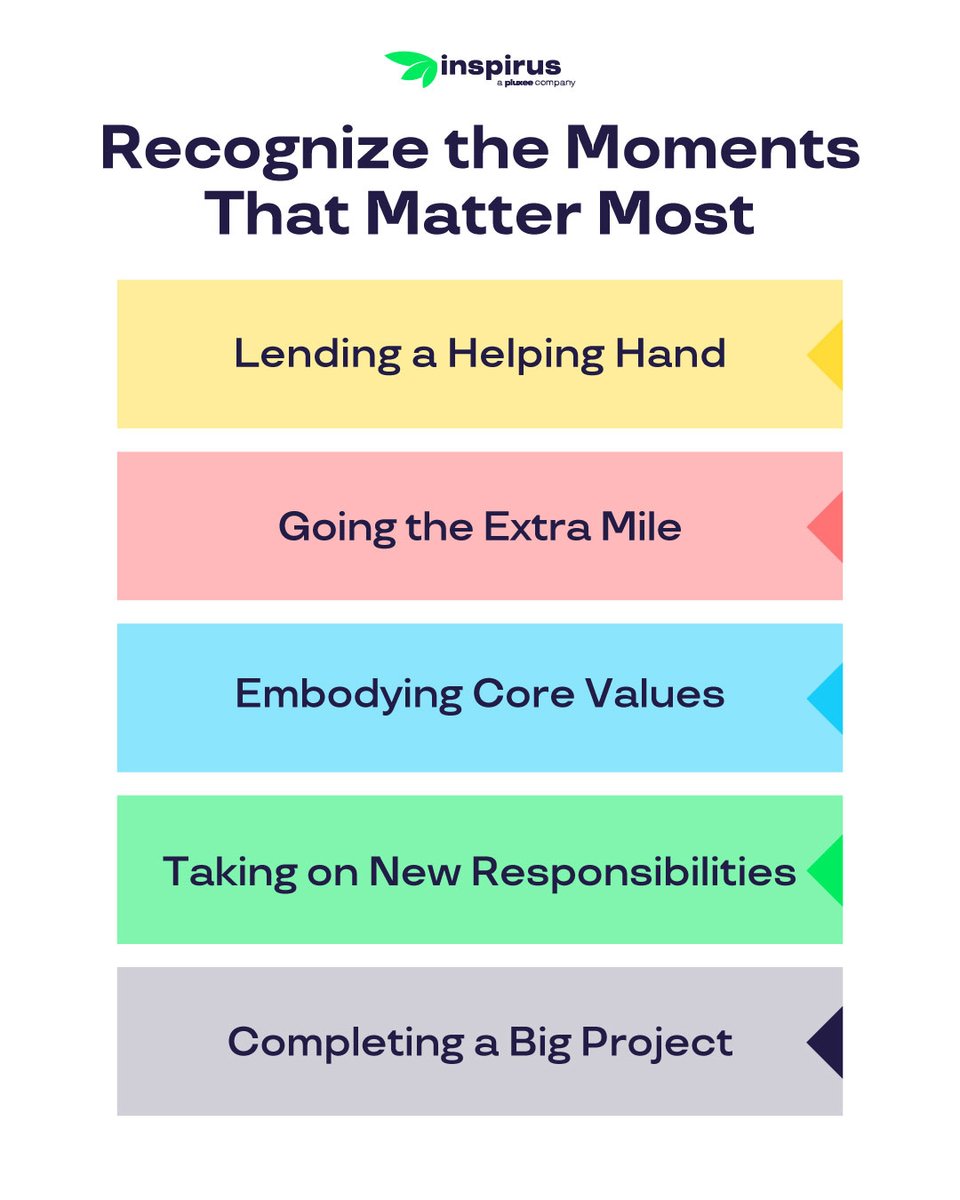 inspirus
a pluxee company

Recognize the Moments That Matter Most

Lending a Helping Hand

Going the Extra Mile

Embodying Core Values

Taking on New Responsibilities

Completing a Big Project